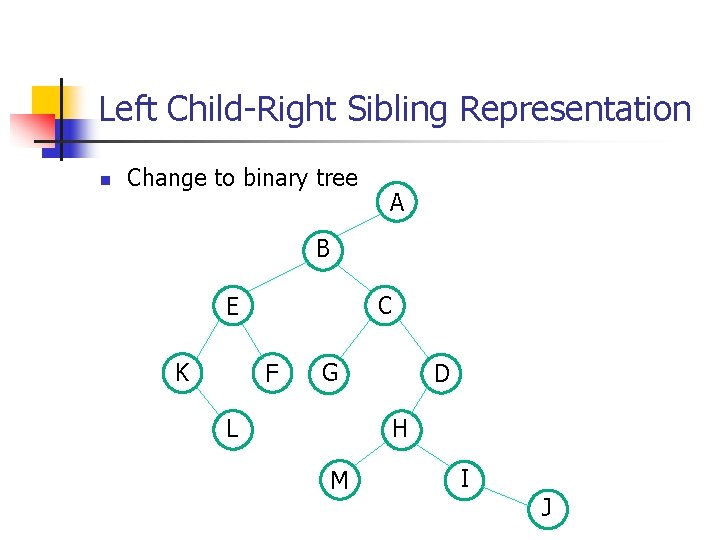 Left Child-Right Sibling Representation

Change to binary tree

A
B
E
C
K
F
G
D
L
H
M
I
J